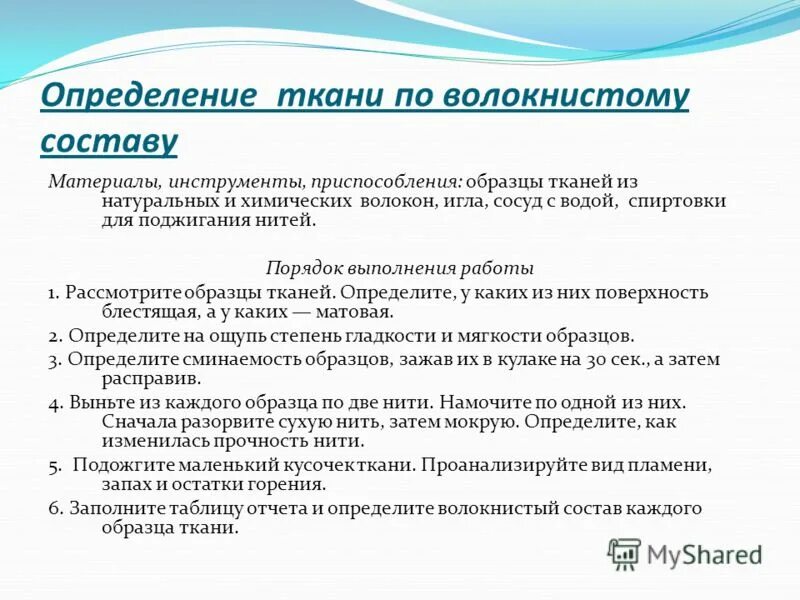 Определение ткани по волокнистому составу

Материалы, инструменты, приспособления: образцы тканей из натуральных и химических волокон, игла, сосуд с водой, спиртовки для поджигания нитей.

Порядок выполнения работы

1. Рассмотрите образцы тканей. Определите, у каких из них поверхность блестящая, а у каких — матовая.

2. Определите на ощупь степень гладкости и мягкости образцов.

3. Определите сминаемость образцов, зажав их в кулаке на 30 сек., а затем расправив.

4. Выньте из каждого образца по две нити. Намочите по одной из них. Сначала разорвите сухую нить, затем мокрую. Определите, как изменилась прочность нити.

5. Подожгите маленький кусочек ткани. Проанализируйте вид пламени, запах и остатки горения.

6. Заполните таблицу отчета и определите волокнистый состав каждого образца ткани.

MyShared